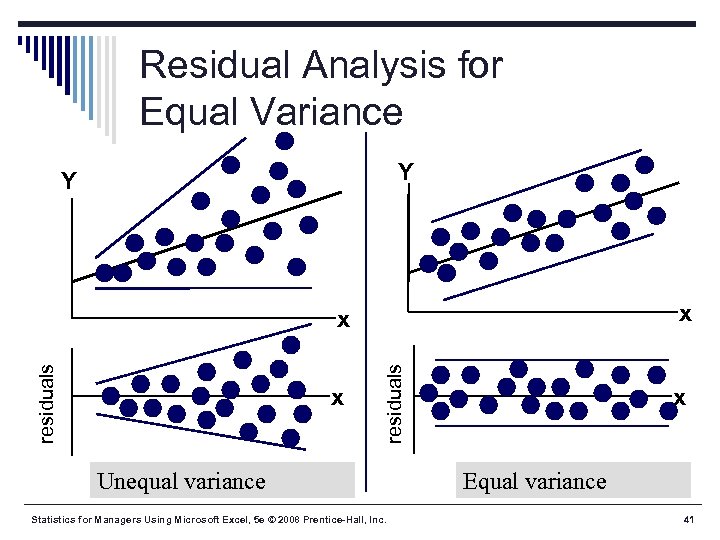 Residual Analysis for Equal Variance

Y

x

residuals

x

Unequal variance

Y

x

residuals

x

Equal variance

Statistics for Managers Using Microsoft Excel, 5e © 2008 Prentice-Hall, Inc.

41